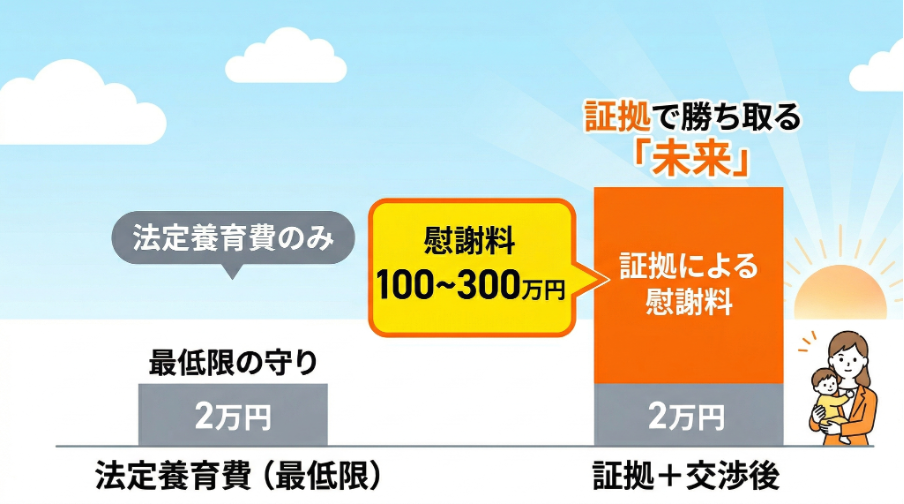 証拠で勝ち取る
「未来」

法定養育費のみ

慰謝料
100~300万円

証拠による
慰謝料

最低限の守り

2万円

2万円

法定養育費（最低限）

証拠＋交渉後